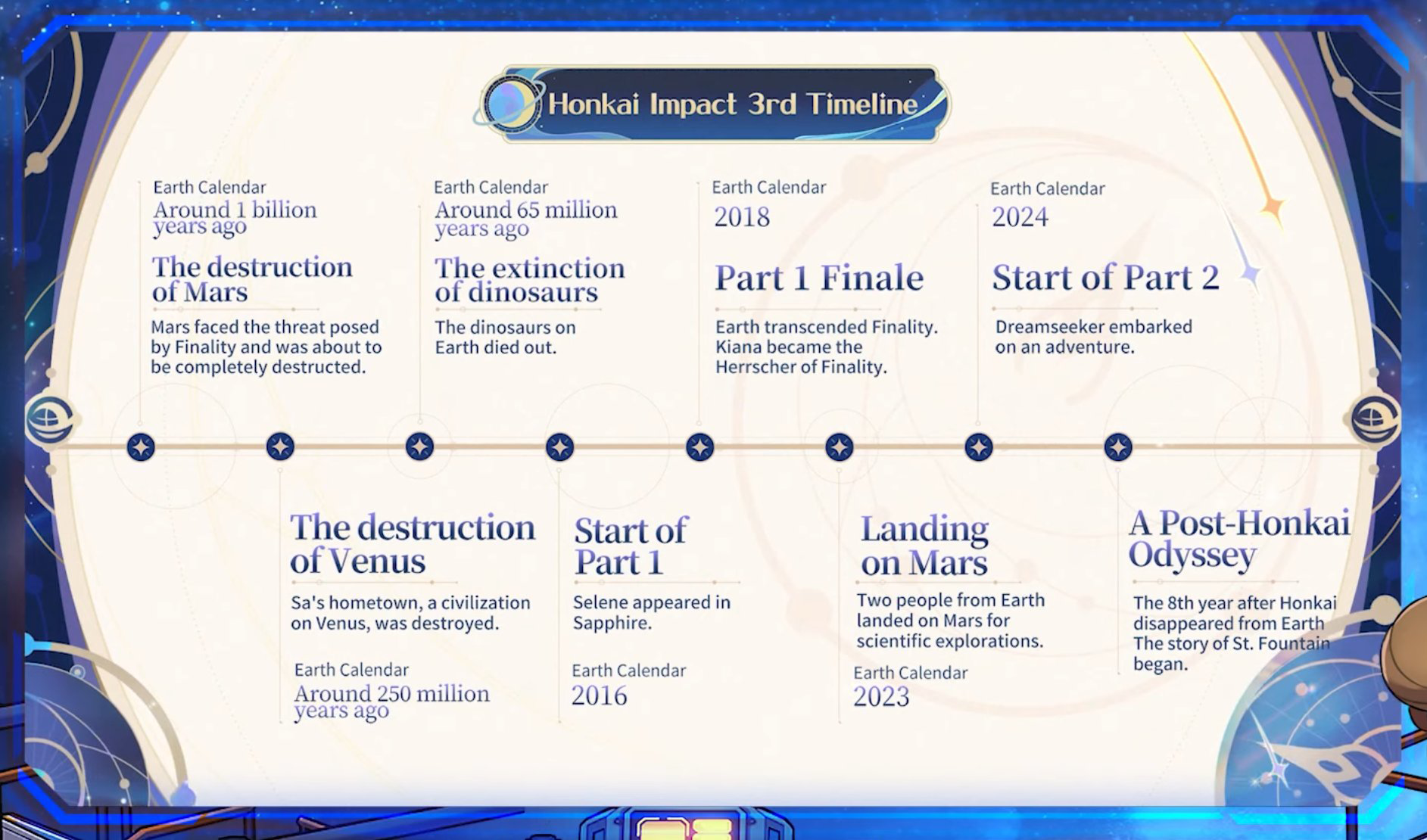 Honkai Impact 3rd Timeline

Earth Calendar
Around 1 billion years ago

The destruction of Mars

Mars faced the threat posed by Finality and was about to be completely destructed.

Earth Calendar
Around 65 million years ago

The extinction of dinosaurs

The dinosaurs on Earth died out.

Earth Calendar
2018

Part 1 Finale

Earth transcended Finality. Kiana became the Herrscher of Finality.

Earth Calendar
2024

Start of Part 2

Dreamseeker embarked on an adventure.

The destruction of Venus

Sa's hometown, a civilization on Venus, was destroyed.

Earth Calendar
Around 250 million years ago

Start of Part 1

Selene appeared in Sapphire.

Earth Calendar
2016

Landing on Mars

Two people from Earth landed on Mars for scientific explorations.

Earth Calendar
2023

A Post-Honkai Odyssey

The 8th year after Honkai disappeared from Earth The story of St. Fountain began.